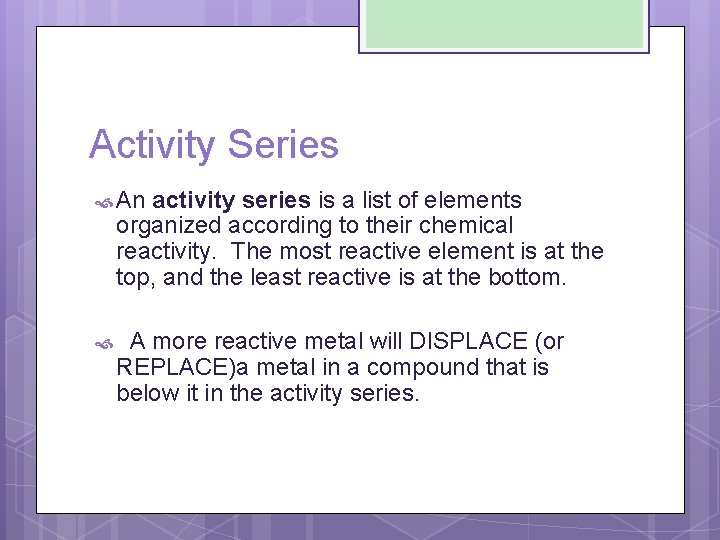 Activity Series

An activity series is a list of elements organized according to their chemical reactivity.  The most reactive element is at the top, and the least reactive is at the bottom.

A more reactive metal will DISPLACE (or REPLACE)a metal in a compound that is below it in the activity series.